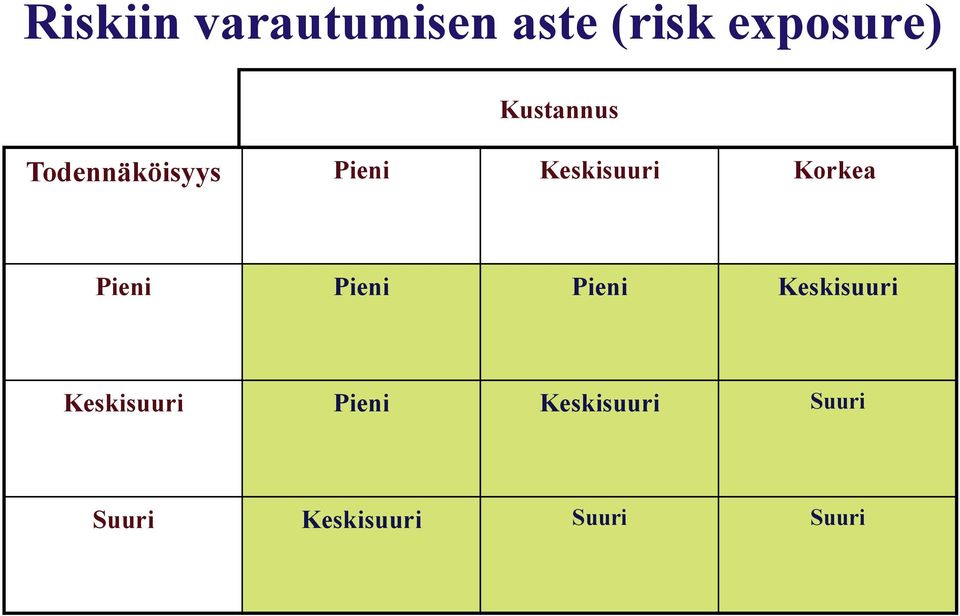 Riskiin varautumisen aste (risk exposure)

| | Kustannus | | |
|---|---|---|---|
| Todennäköisyys | Pieni | Keskisuuri | Korkea |
| Pieni | Pieni | Pieni | Keskisuuri |
| Keskisuuri | Pieni | Keskisuuri | Suuri |
| Suuri | Keskisuuri | Suuri | Suuri |